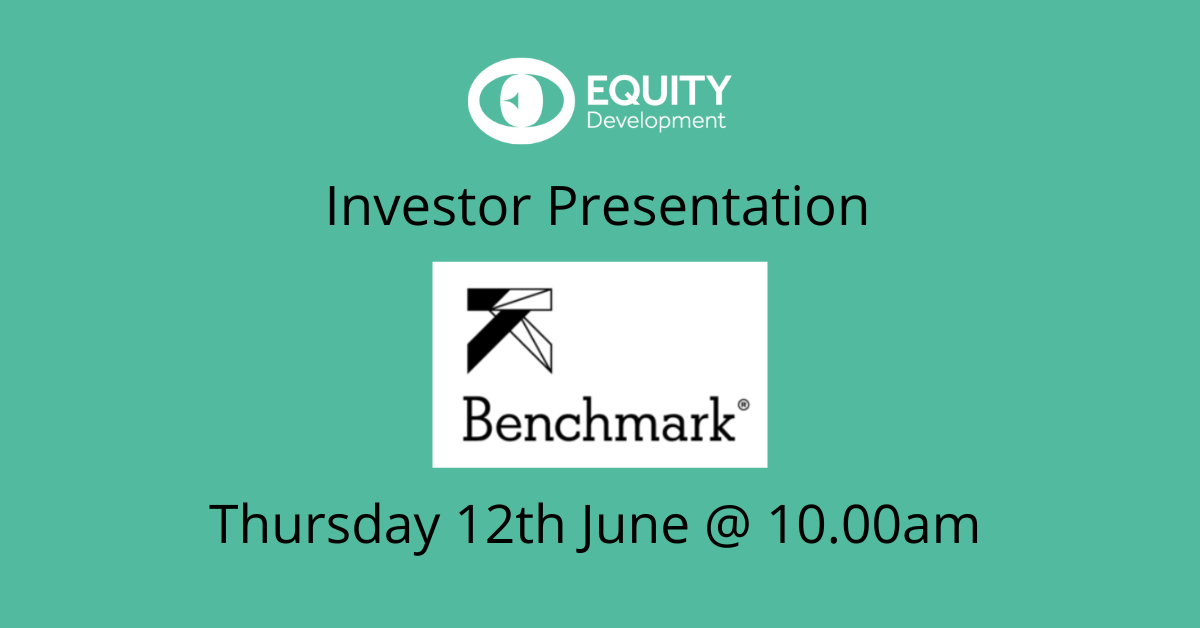 EQUITY
Development

Investor Presentation

Benchmark®

Thursday 12th June @ 10.00am